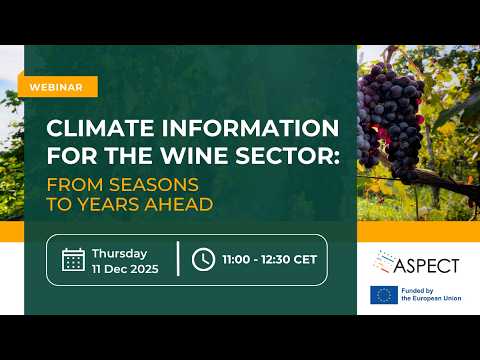 WEBINAR

CLIMATE INFORMATION FOR THE WINE SECTOR: FROM SEASONS TO YEARS AHEAD

Thursday 11 Dec 2025

11:00 - 12:30 CET

ASPECT

Funded by the European Union